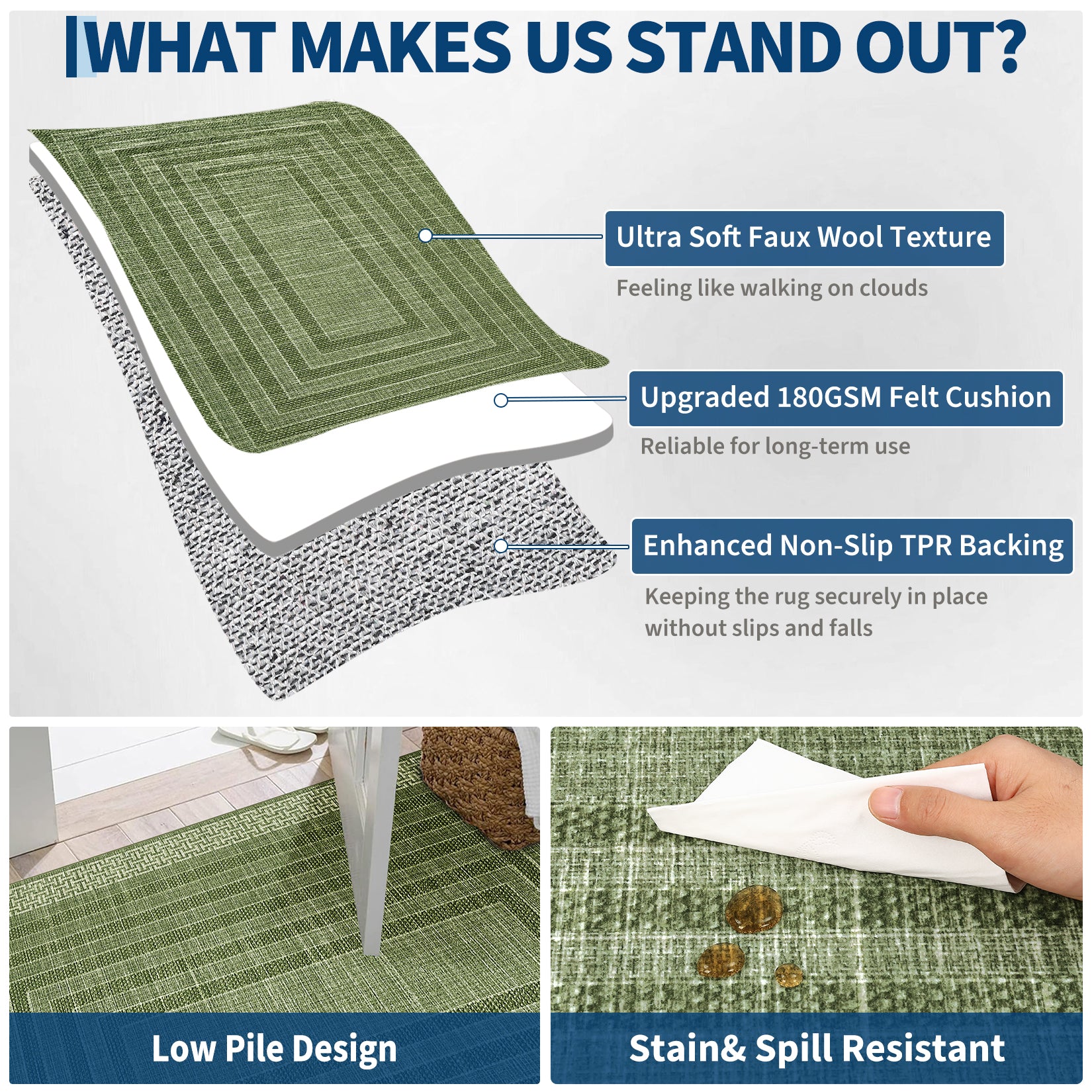 WHAT MAKES US STAND OUT?

Ultra Soft Faux Wool Texture

Feeling like walking on clouds

Upgraded 180GSM Felt Cushion

Reliable for long-term use

Enhanced Non-Slip TPR Backing

Keeping the rug securely in place without slips and falls

Low Pile Design

Stain& Spill Resistant